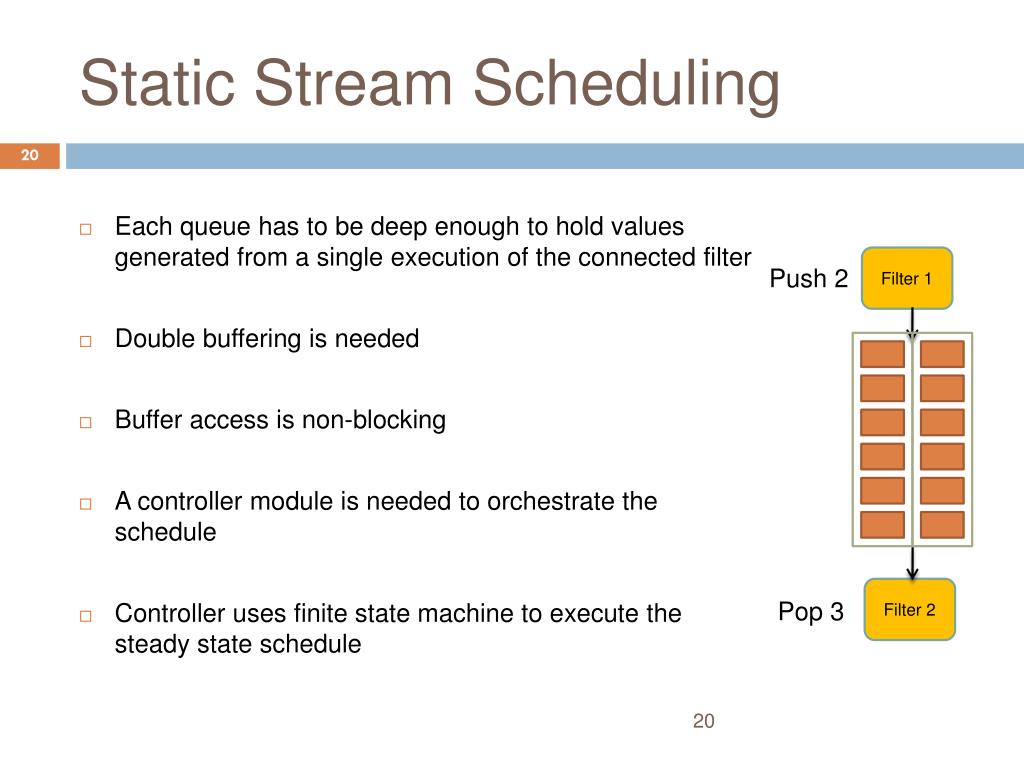 Static Stream Scheduling

20

□ Each queue has to be deep enough to hold values generated from a single execution of the connected filter

□ Double buffering is needed

□ Buffer access is non-blocking

□ A controller module is needed to orchestrate the schedule

□ Controller uses finite state machine to execute the steady state schedule

Push 2

Filter 1

Pop 3

Filter 2

20